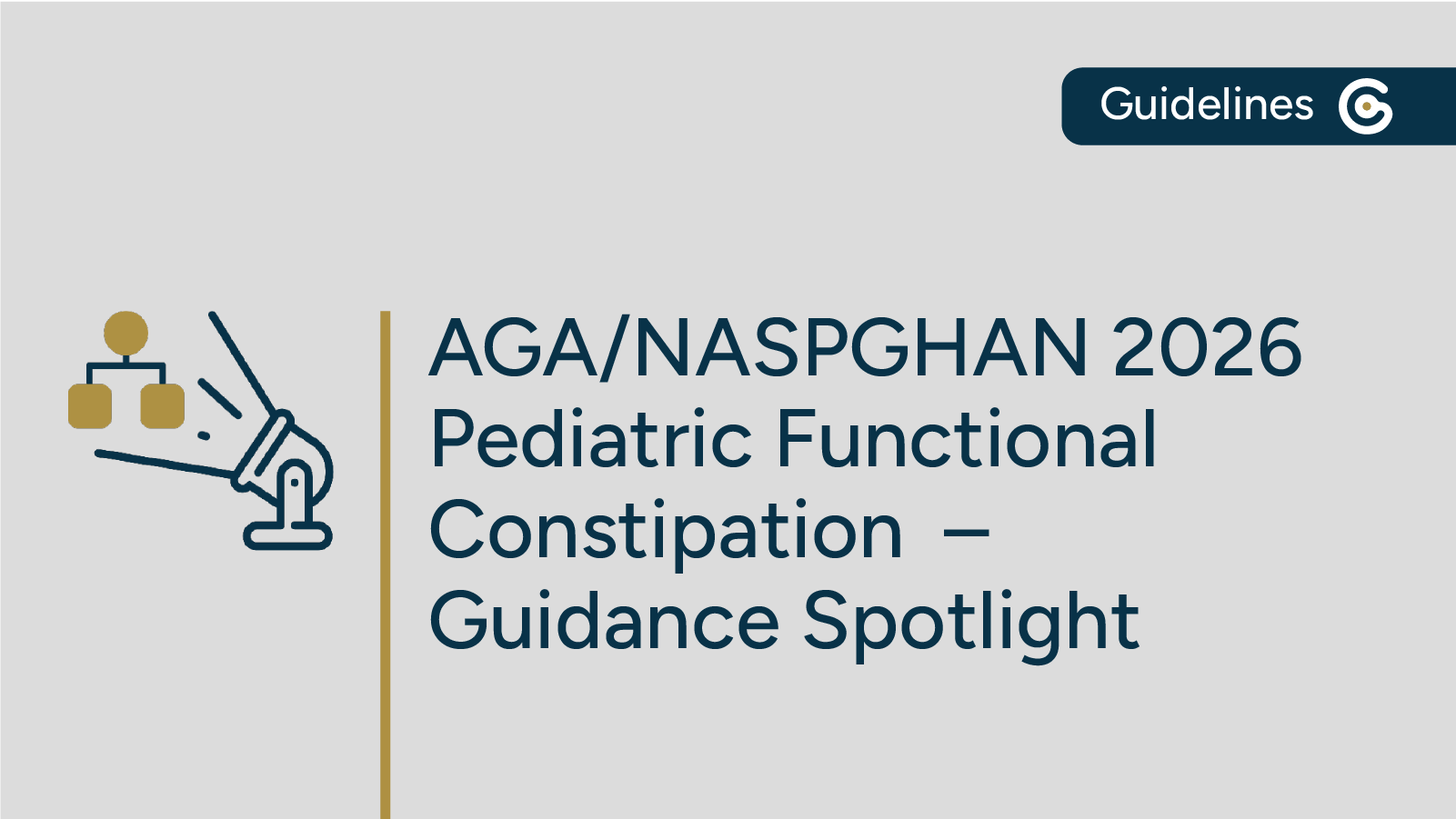 Guidelines

AGA/NASPGHAN 2026 Pediatric Functional Constipation – Guidance Spotlight